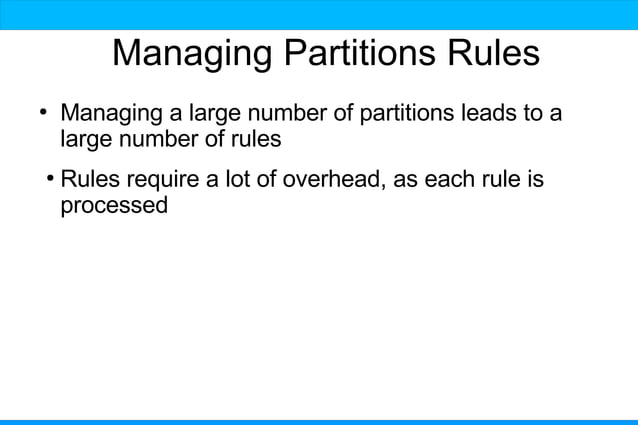 Managing Partitions Rules

• Managing a large number of partitions leads to a large number of rules

• Rules require a lot of overhead, as each rule is processed